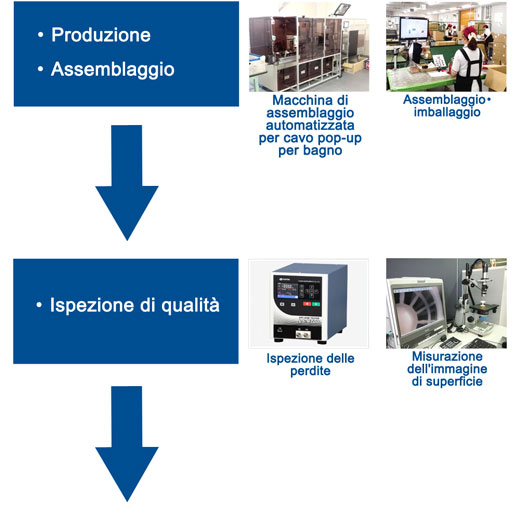 • Produzione
• Assemblaggio

Macchina di assemblaggio automatizzata per cavo pop-up per bagno

Assemblaggio• imballaggio

• Ispezione di qualità

Ispezione delle perdite

Misurazione dell'immagine di superficie